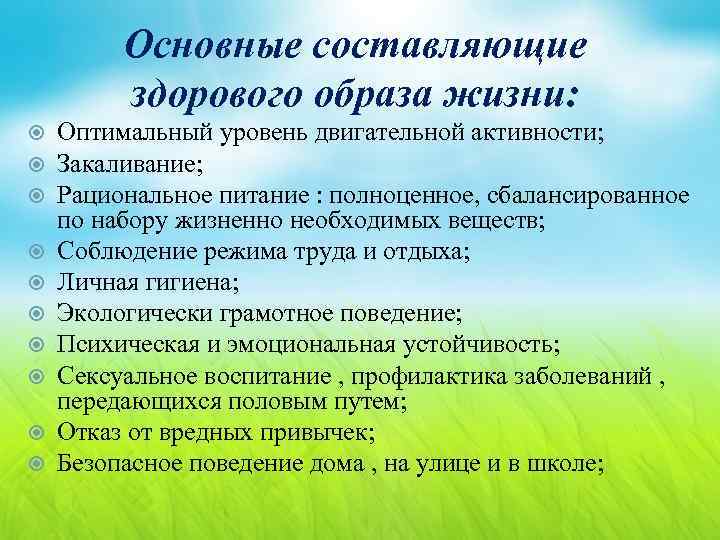 Основные составляющие здорового образа жизни:

Оптимальный уровень двигательной активности;
Закаливание;
Рациональное питание : полноценное, сбалансированное по набору жизненно необходимых веществ;
Соблюдение режима труда и отдыха;
Личная гигиена;
Экологически грамотное поведение;
Психическая и эмоциональная устойчивость;
Сексуальное воспитание , профилактика заболеваний , передающихся половым путем;
Отказ от вредных привычек;
Безопасное поведение дома , на улице и в школе;